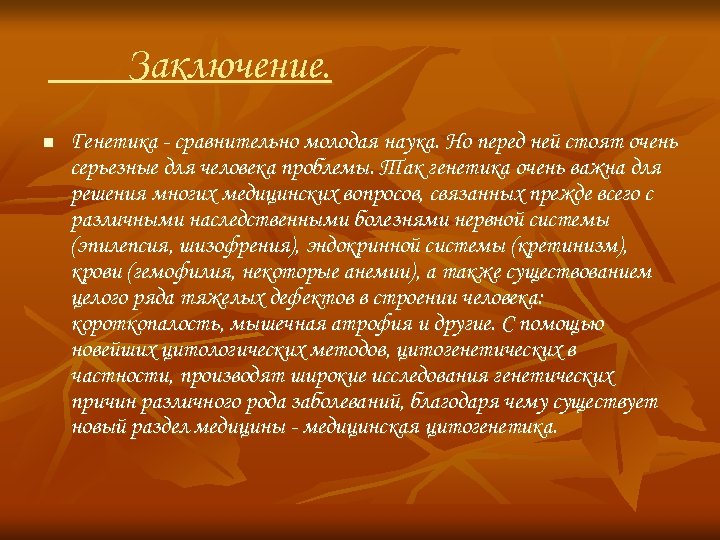 Заключение.

Генетика - сравнительно молодая наука. Но перед ней стоят очень серьезные для человека проблемы. Так генетика очень важна для решения многих медицинских вопросов, связанных прежде всего с различными наследственными болезнями нервной системы (эпилепсия, шизофрения), эндокринной системы (кретинизм), крови (гемофилия, некоторые анемии), а также существованием целого ряда тяжелых дефектов в строении человека: короткопалость, мышечная атрофия и другие. С помощью новейших цитологических методов, цитогенетических в частности, производят широкие исследования генетических причин различного рода заболеваний, благодаря чему существует новый раздел медицины - медицинская цитогенетика.